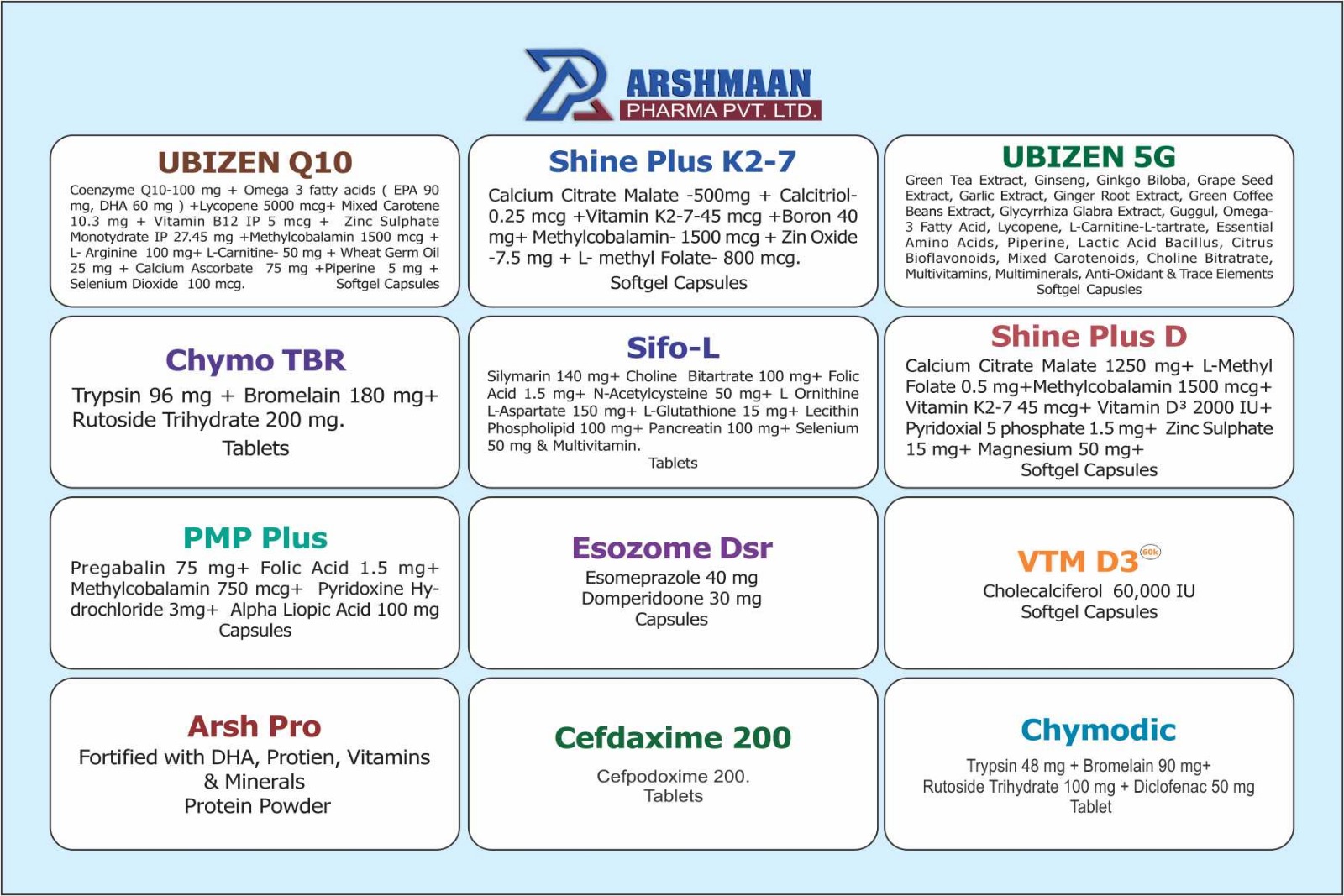 ARSHMAAN
PHARMA PVT. LTD.

UBIZEN Q10
Coenzyme Q10-100 mg + Omega 3 fatty acids ( EPA 90 mg, DHA 60 mg ) +Lycopene 5000 mcg+ Mixed Carotene 10.3 mg + Vitamin B12 IP 5 mcg + Zinc Sulphate Monotydrate IP 27.45 mg +Methylcobalamin 1500 mcg + L- Arginine 100 mg+ L-Carnitine- 50 mg + Wheat Germ Oil 25 mg + Calcium Ascorbate 75 mg +Piperine 5 mg + Selenium Dioxide 100 mcg. Softgel Capsules

Shine Plus K2-7
Calcium Citrate Malate -500mg + Calcitriol- 0.25 mcg +Vitamin K2-7-45 mcg +Boron 40 mg+ Methylcobalamin- 1500 mcg + Zin Oxide -7.5 mg + L- methyl Folate- 800 mcg.
Softgel Capsules

UBIZEN 5G
Green Tea Extract, Ginseng, Ginkgo Biloba, Grape Seed Extract, Garlic Extract, Ginger Root Extract, Green Coffee Beans Extract, Glycyrrhiza Glabra Extract, Guggul, Omega-3 Fatty Acid, Lycopene, L-Carnitine-L-tartrate, Essential Amino Acids, Piperine, Lactic Acid Bacillus, Citrus Bioflavonoids, Mixed Carotenoids, Choline Bitratrate, Multivitamins, Multiminerals, Anti-Oxidant & Trace Elements
Softgel Capsules

Chymo TBR
Trypsin 96 mg + Bromelain 180 mg+ Rutoside Trihydrate 200 mg.
Tablets

Sifo-L
Silymarin 140 mg+ Choline Bitartrate 100 mg+ Folic Acid 1.5 mg+ N-Acetylcysteine 50 mg+ L Ornithine L-Aspartate 150 mg+ L-Glutathione 15 mg+ Lecithin Phospholipid 100 mg+ Pancreatin 100 mg+ Selenium 50 mg & Multivitamin.
Tablets

Shine Plus D
Calcium Citrate Malate 1250 mg+ L-Methyl Folate 0.5 mg+Methylcobalamin 1500 mcg+ Vitamin K2-7 45 mcg+ Vitamin D³ 2000 IU+ Pyridoxial 5 phosphate 1.5 mg+ Zinc Sulphate 15 mg+ Magnesium 50 mg+
Softgel Capsules

PMP Plus
Pregabalin 75 mg+ Folic Acid 1.5 mg+ Methylcobalamin 750 mcg+ Pyridoxine Hydrochloride 3mg+ Alpha Liopic Acid 100 mg
Capsules

Esozome Dsr
Esomeprazole 40 mg
Domperidoone 30 mg
Capsules

VTM D3 60k
Cholecalciferol 60,000 IU
Softgel Capsules

Arsh Pro
Fortified with DHA, Protien, Vitamins & Minerals
Protein Powder

Cefdaxime 200
Cefpodoxime 200.
Tablets

Chymodic
Trypsin 48 mg + Bromelain 90 mg+
Rutoside Trihydrate 100 mg + Diclofenac 50 mg
Tablet